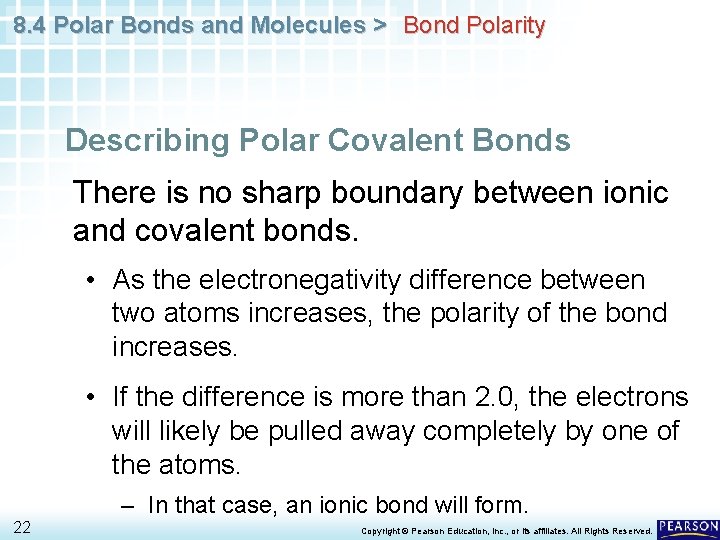 8.4 Polar Bonds and Molecules > Bond Polarity

Describing Polar Covalent Bonds

There is no sharp boundary between ionic and covalent bonds.

• As the electronegativity difference between two atoms increases, the polarity of the bond increases.

• If the difference is more than 2.0, the electrons will likely be pulled away completely by one of the atoms.

– In that case, an ionic bond will form.

22

Copyright © Pearson Education, Inc., or its affiliates. All Rights Reserved.

PEARSON